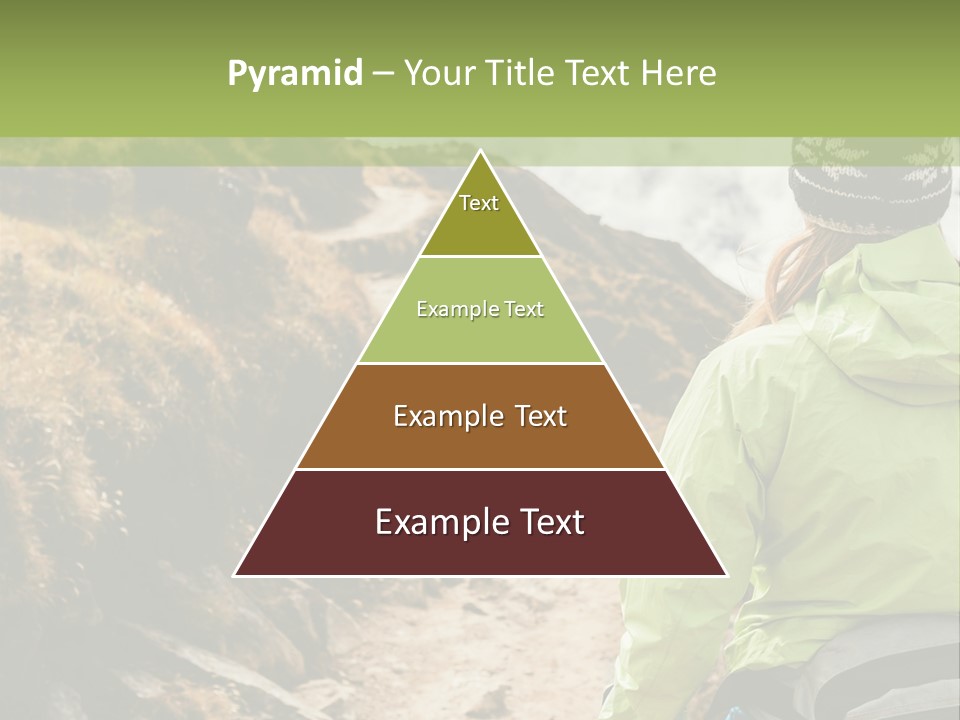 Pyramid – Your Title Text Here

Text

Example Text

Example Text

Example Text